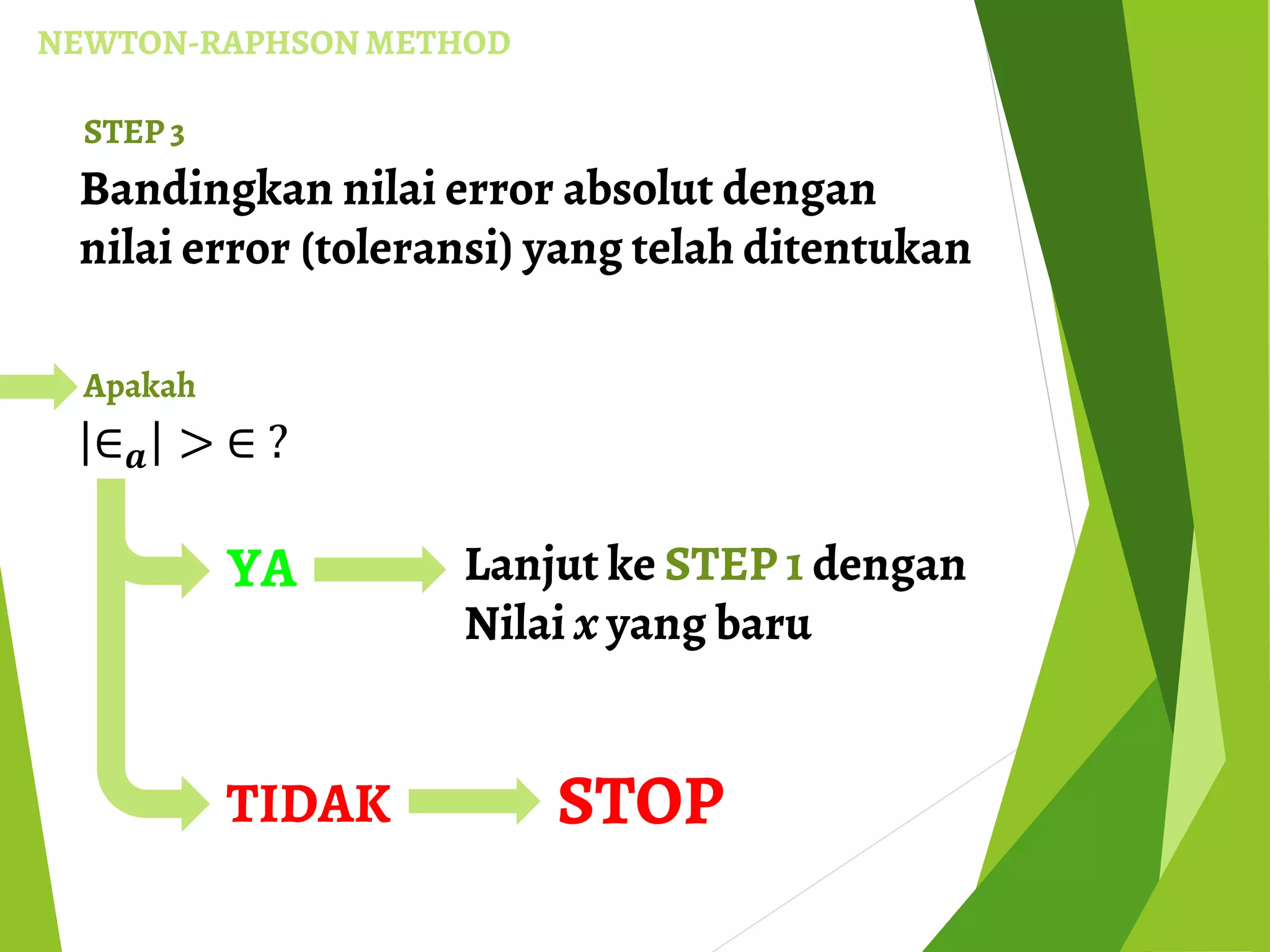 NEWTON-RAPHSON METHOD

STEP 3

Bandingkan nilai error absolut dengan nilai error (toleransi) yang telah ditentukan

Apakah

$|\in_a| > \in$ ?

YA

Lanjut ke STEP 1 dengan Nilai $x$ yang baru

TIDAK

STOP